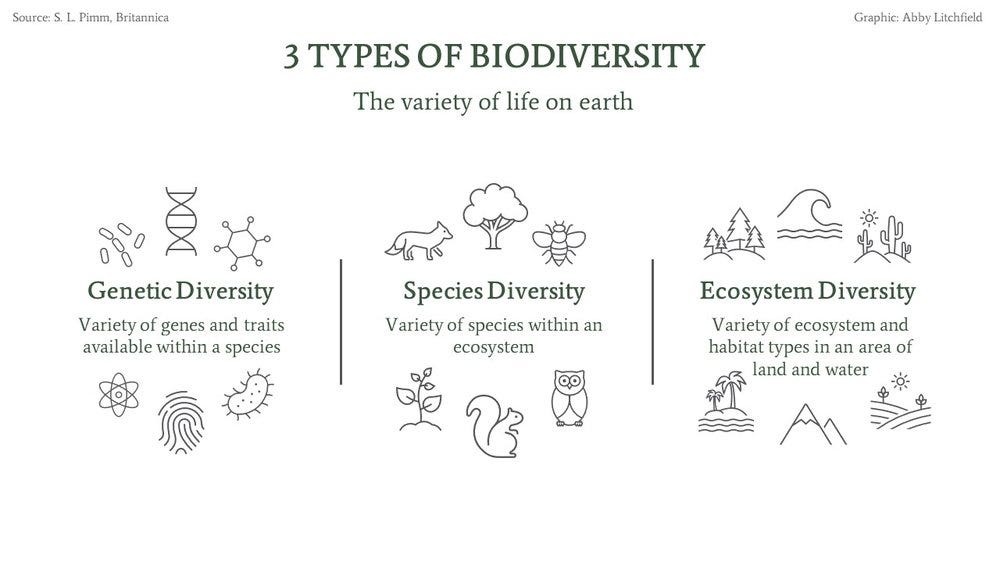 Source: S. L. Pimm, Britannica

Graphic: Abby Litchfield

3 TYPES OF BIODIVERSITY

The variety of life on earth

Genetic Diversity

Variety of genes and traits available within a species

Species Diversity

Variety of species within an ecosystem

Ecosystem Diversity

Variety of ecosystem and habitat types in an area of land and water